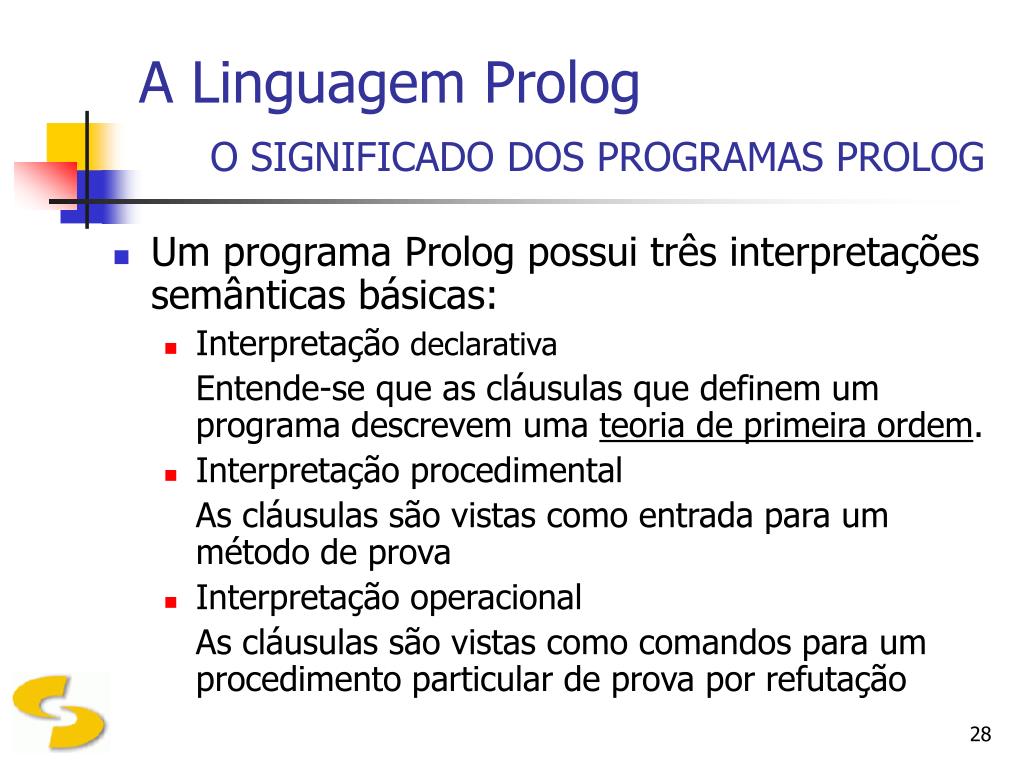 A Linguagem Prolog

O SIGNIFICADO DOS PROGRAMAS PROLOG

Um programa Prolog possui três interpretações semânticas básicas:

Interpretação declarativa

Entende-se que as cláusulas que definem um programa descrevem uma teoria de primeira ordem.

Interpretação procedimental

As cláusulas são vistas como entrada para um método de prova

Interpretação operacional

As cláusulas são vistas como comandos para um procedimento particular de prova por refutação

28